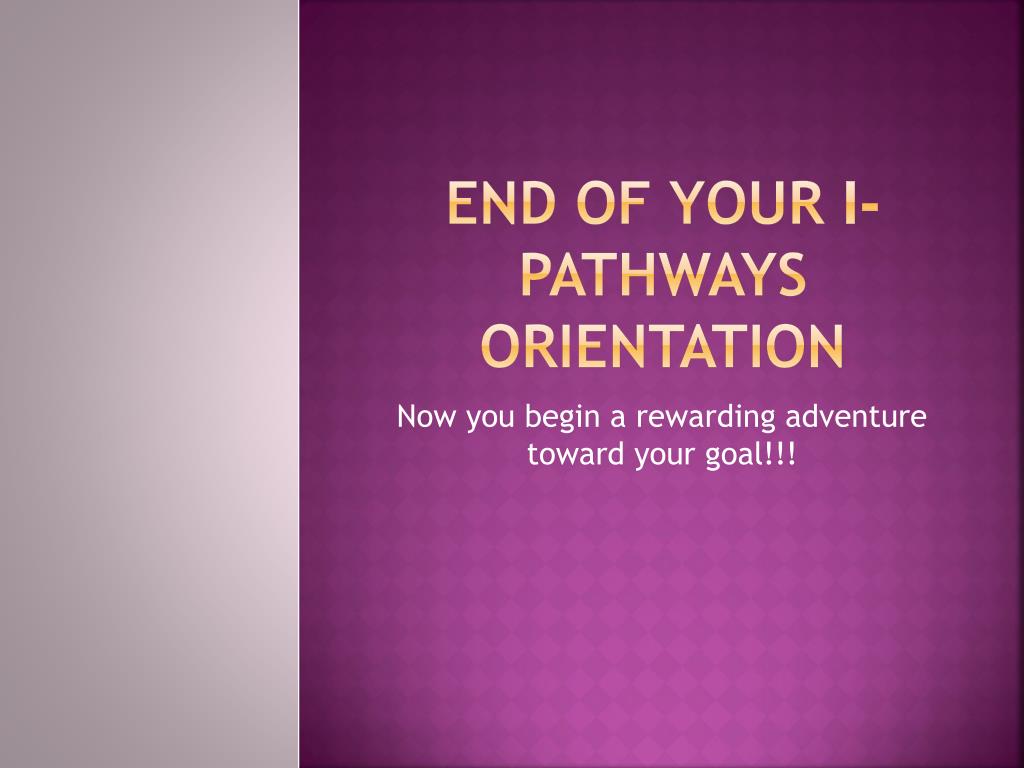 END OF YOUR I-PATHWAYS ORIENTATION

Now you begin a rewarding adventure toward your goal!!!